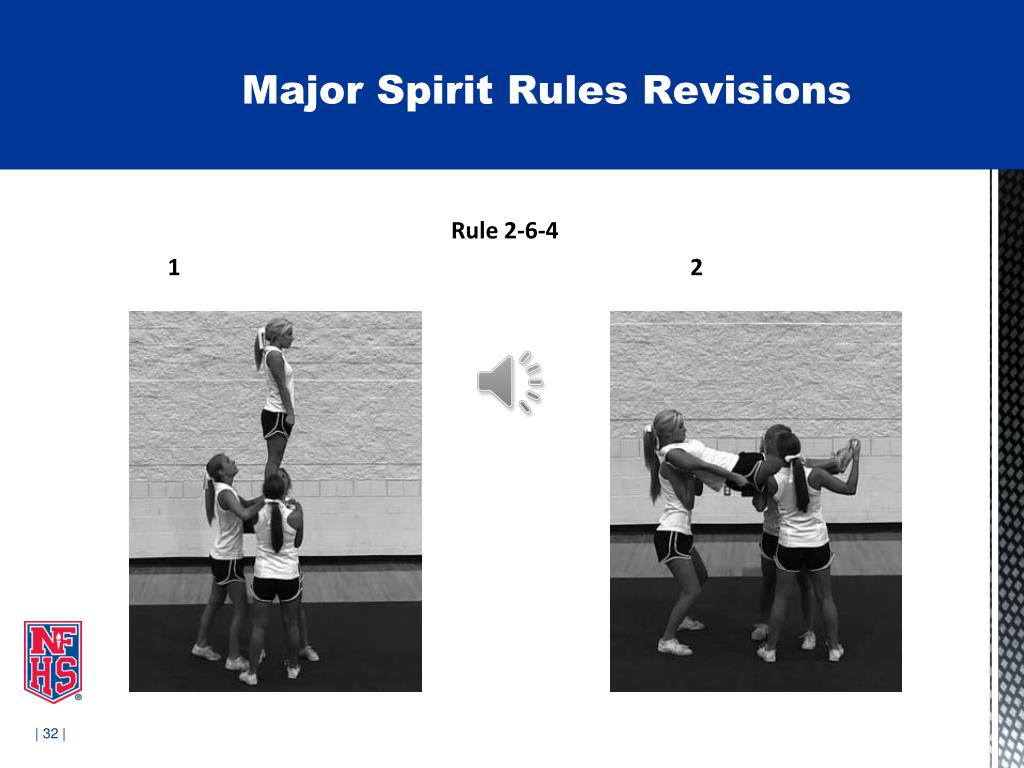 Major Spirit Rules Revisions

Rule 2-6-4

1

2

NFHS

| 32 |